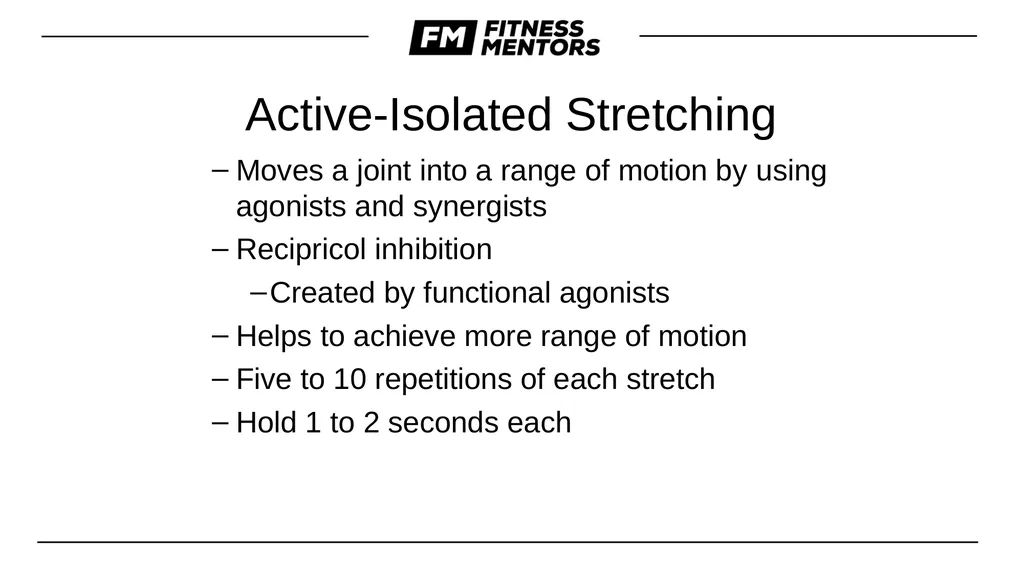 FM FITNESS MENTORS

Active-Isolated Stretching

– Moves a joint into a range of motion by using agonists and synergists
– Recipricol inhibition
  – Created by functional agonists
– Helps to achieve more range of motion
– Five to 10 repetitions of each stretch
– Hold 1 to 2 seconds each